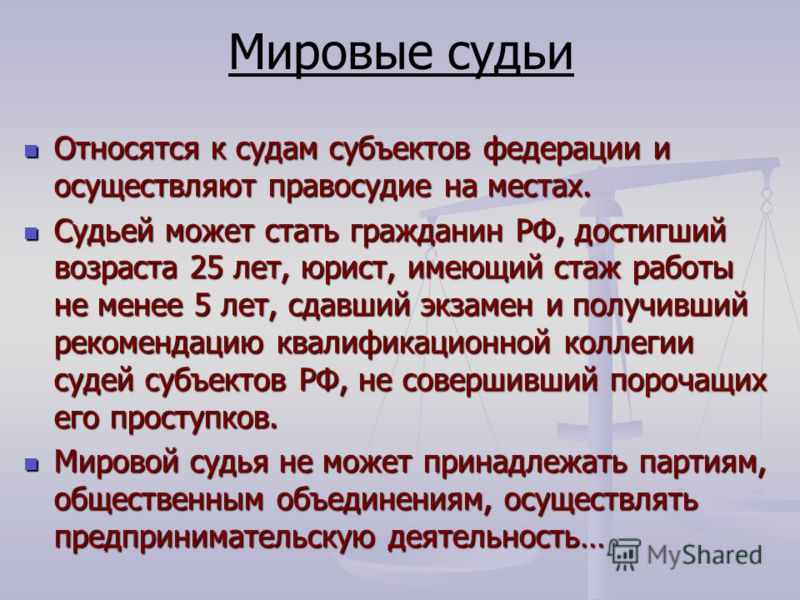 Мировые судьи

Относятся к судам субъектов федерации и осуществляют правосудие на местах.

Судьей может стать гражданин РФ, достигший возраста 25 лет, юрист, имеющий стаж работы не менее 5 лет, сдавший экзамен и получивший рекомендацию квалификационной коллегии судей субъектов РФ, не совершивший порочащих его проступков.

Мировой судья не может принадлежать партиям, общественным объединениям, осуществлять предпринимательскую деятельность…

MyShared